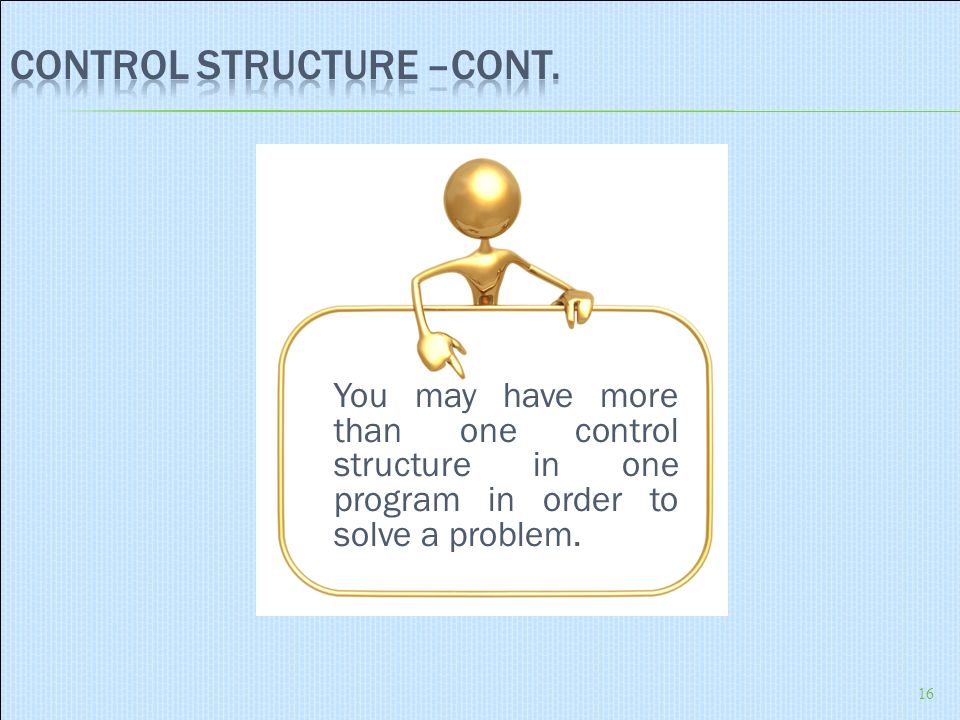 CONTROL STRUCTURE –CONT.

You may have more than one control structure in one program in order to solve a problem.

16